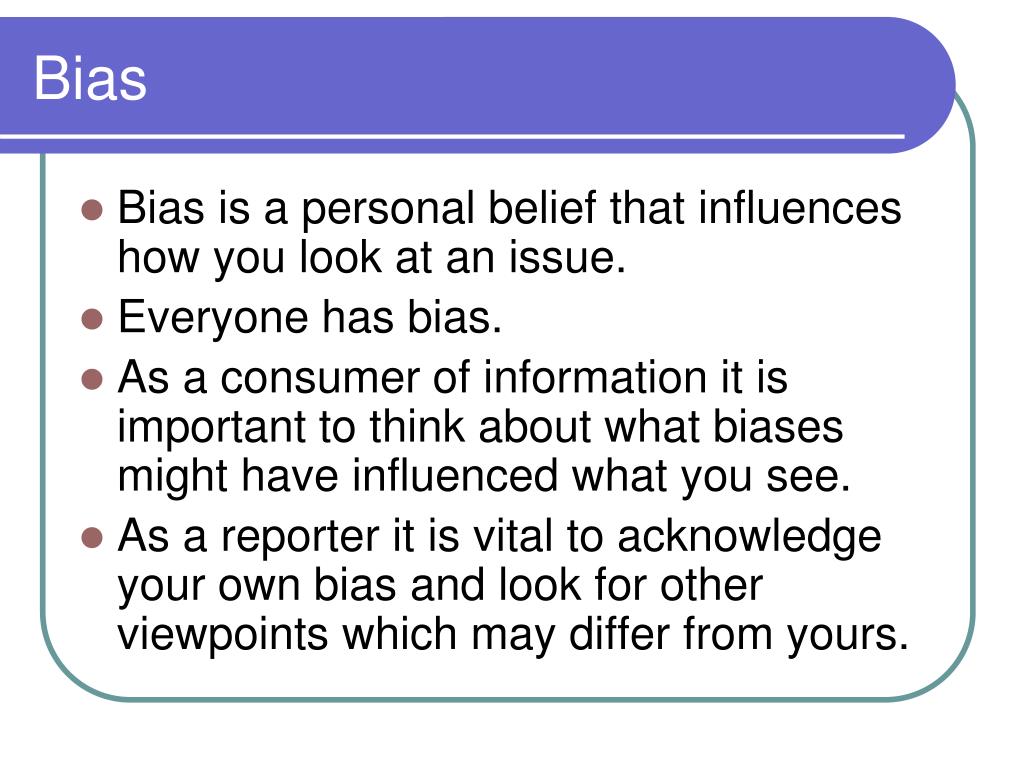 Bias

- Bias is a personal belief that influences how you look at an issue.
- Everyone has bias.
- As a consumer of information it is important to think about what biases might have influenced what you see.
- As a reporter it is vital to acknowledge your own bias and look for other viewpoints which may differ from yours.